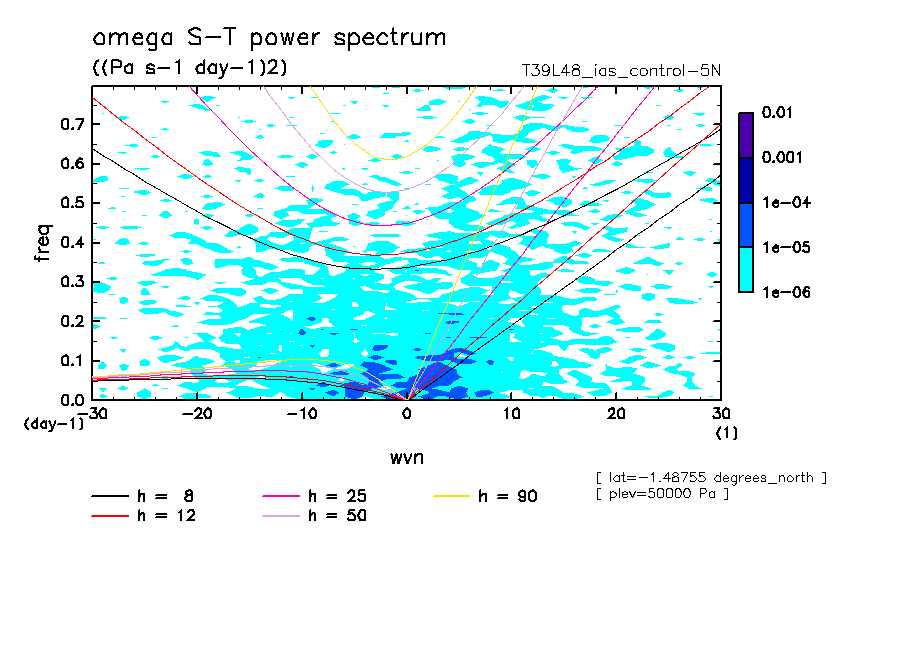 omega S-T power spectrum
((Pa s-1 day-1)2)
T39L48_ias_control-5N

0.01
0.001
1e-04
1e-05
1e-06

freq
0.7
0.6
0.5
0.4
0.3
0.2
0.1
0.0
(day-1)

-30 -20 -10 0 10 20 30
(1)
wvn

[ lat=-1.48755 degrees_north ]
[ plev=50000 Pa ]

h = 8
h = 12
h = 25
h = 50
h = 90